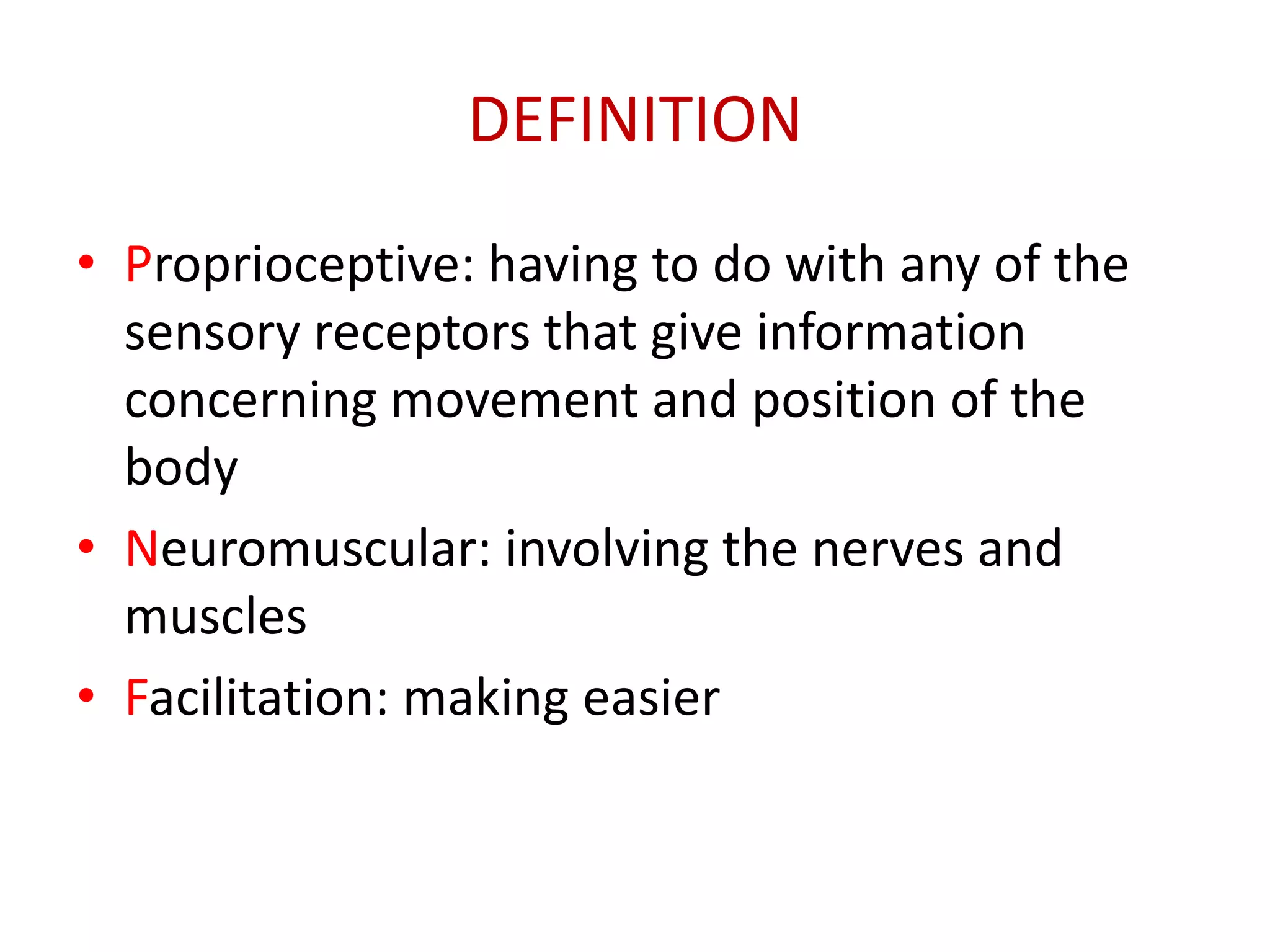 DEFINITION

• Proprioceptive: having to do with any of the sensory receptors that give information concerning movement and position of the body

• Neuromuscular: involving the nerves and muscles

• Facilitation: making easier